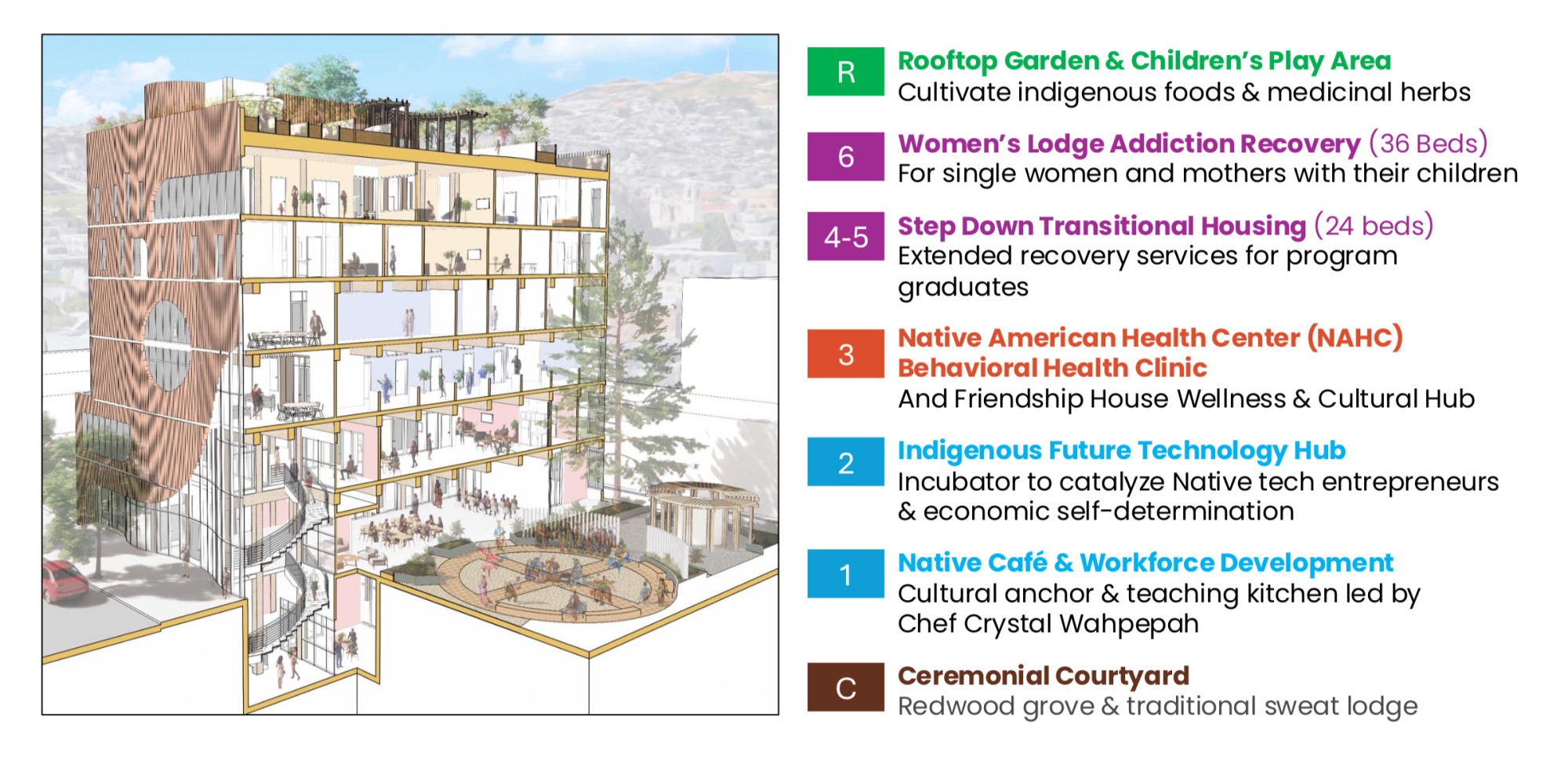 R
Rooftop Garden & Children's Play Area
Cultivate indigenous foods & medicinal herbs

6
Women's Lodge Addiction Recovery (36 Beds)
For single women and mothers with their children

4-5
Step Down Transitional Housing (24 beds)
Extended recovery services for program graduates

3
Native American Health Center (NAHC) Behavioral Health Clinic
And Friendship House Wellness & Cultural Hub

2
Indigenous Future Technology Hub
Incubator to catalyze Native tech entrepreneurs & economic self-determination

1
Native Café & Workforce Development
Cultural anchor & teaching kitchen led by Chef Crystal Wahpepah

C
Ceremonial Courtyard
Redwood grove & traditional sweat lodge